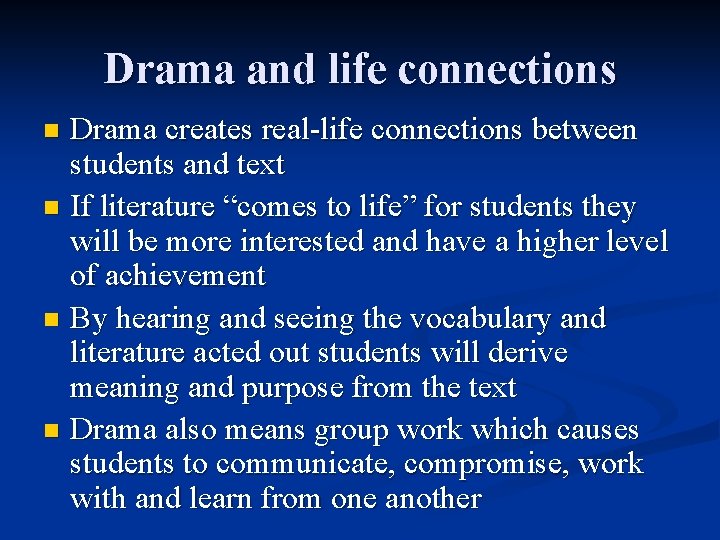 Drama and life connections

- Drama creates real-life connections between students and text
- If literature “comes to life” for students they will be more interested and have a higher level of achievement
- By hearing and seeing the vocabulary and literature acted out students will derive meaning and purpose from the text
- Drama also means group work which causes students to communicate, compromise, work with and learn from one another